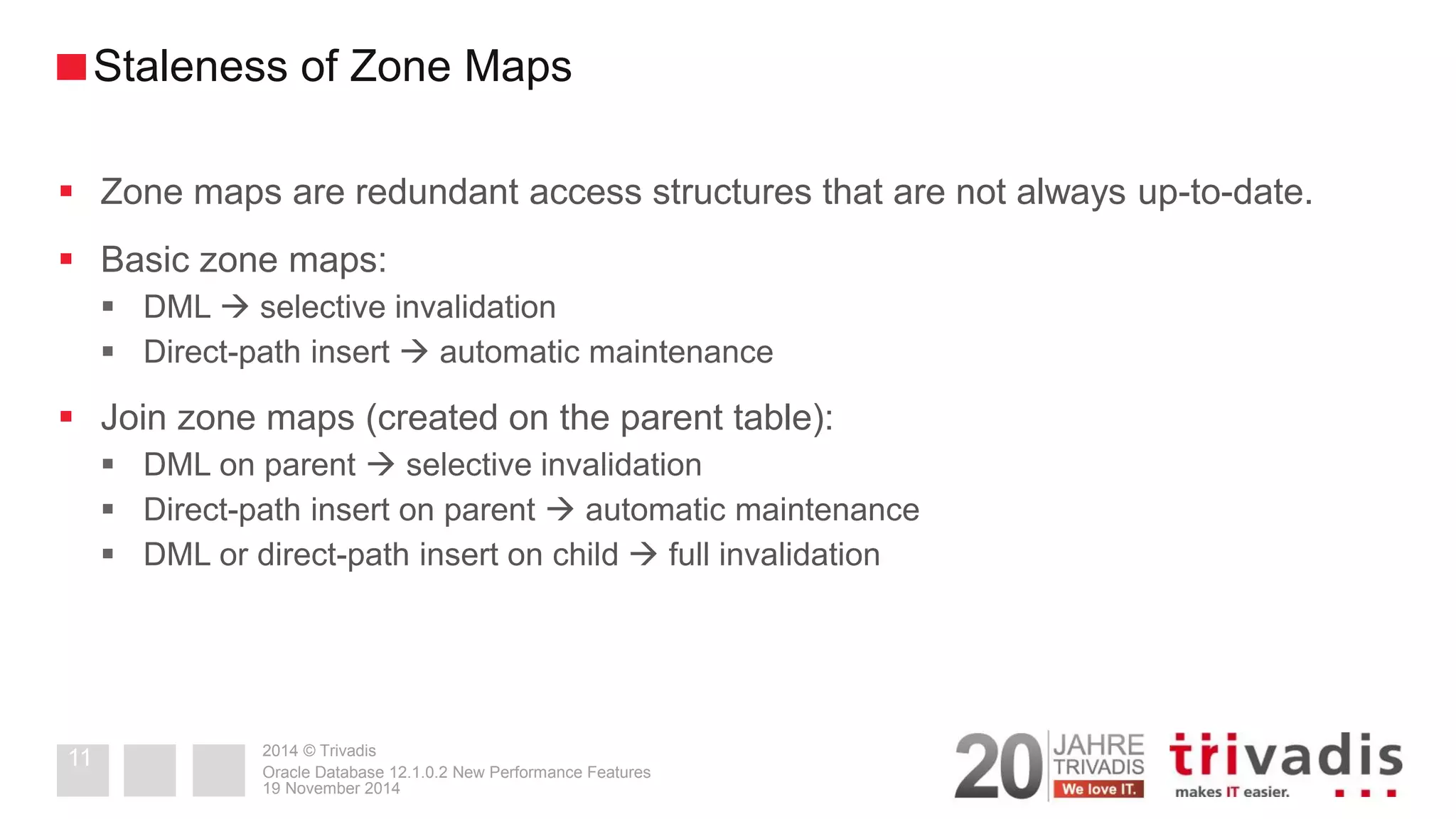 Staleness of Zone Maps

▪ Zone maps are redundant access structures that are not always up-to-date.

▪ Basic zone maps:
  ▪ DML → selective invalidation
  ▪ Direct-path insert → automatic maintenance

▪ Join zone maps (created on the parent table):
  ▪ DML on parent → selective invalidation
  ▪ Direct-path insert on parent → automatic maintenance
  ▪ DML or direct-path insert on child → full invalidation

11

2014 © Trivadis
Oracle Database 12.1.0.2 New Performance Features
19 November 2014

20 JAHRE TRIVADIS We love IT.

trivadis makes IT easier.